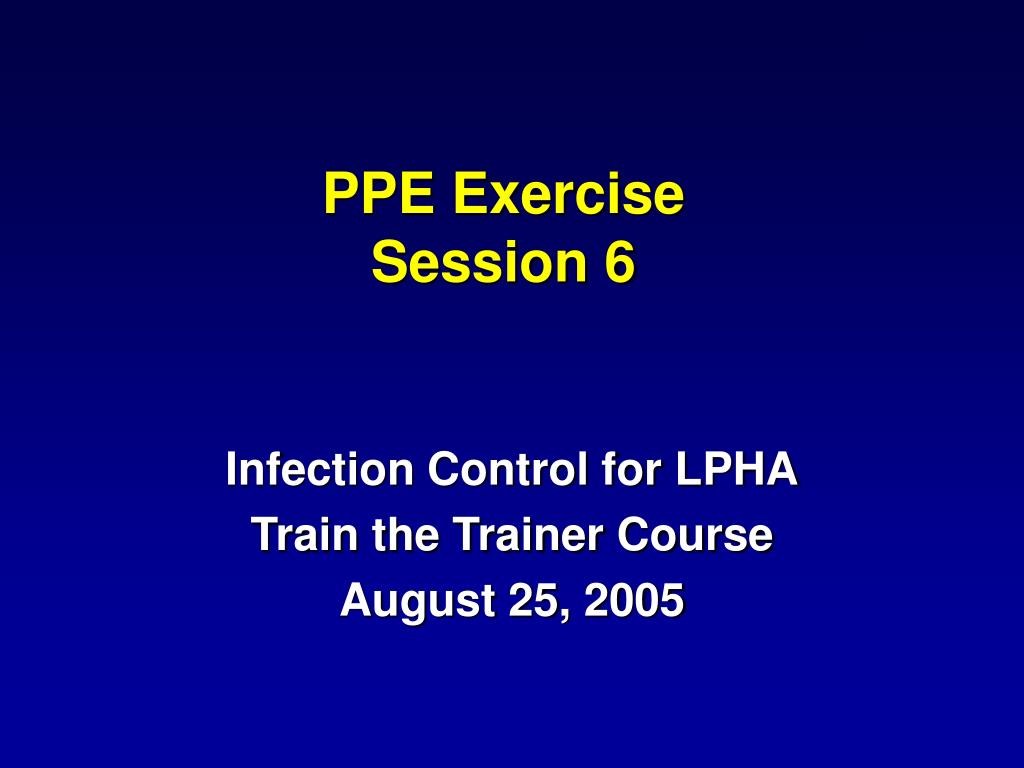 PPE Exercise
Session 6

Infection Control for LPHA
Train the Trainer Course
August 25, 2005